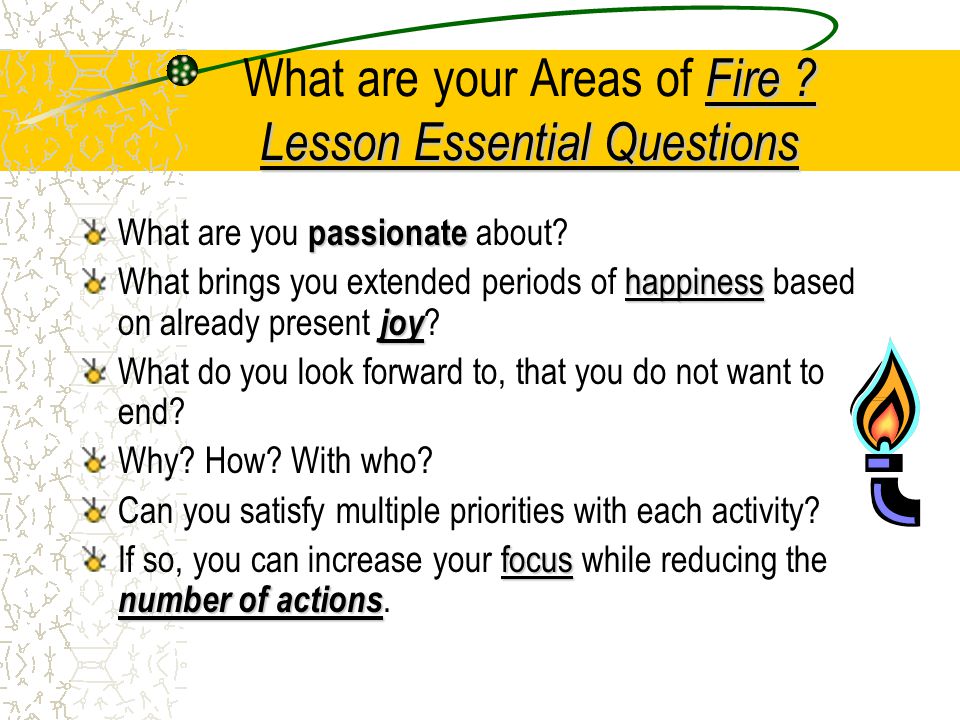 What are your Areas of Fire ?
Lesson Essential Questions

What are you passionate about?

What brings you extended periods of happiness based on already present joy?

What do you look forward to, that you do not want to end?

Why? How? With who?

Can you satisfy multiple priorities with each activity?

If so, you can increase your focus while reducing the number of actions.